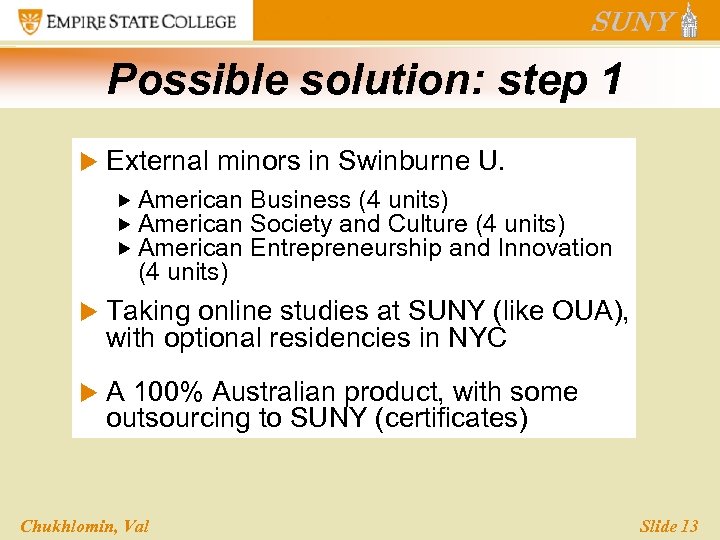 EMPIRE STATE COLLEGE

SUNY

Possible solution: step 1

External minors in Swinburne U.

American Business (4 units)
American Society and Culture (4 units)
American Entrepreneurship and Innovation (4 units)

Taking online studies at SUNY (like OUA), with optional residencies in NYC

A 100% Australian product, with some outsourcing to SUNY (certificates)

Chukhlomin, Val

Slide 13